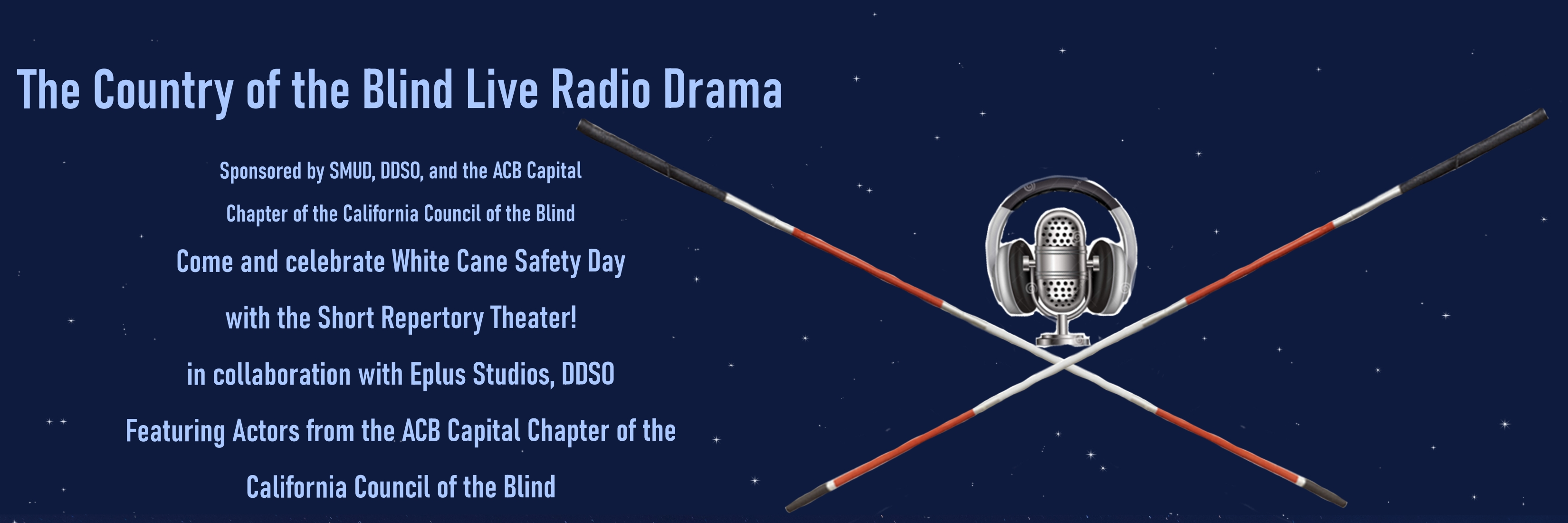 The Country of the Blind Live Radio Drama

Sponsored by SMUD, DDSO, and the ACB Capital Chapter of the California Council of the Blind

Come and celebrate White Cane Safety Day

with the Short Repertory Theater!

in collaboration with Eplus Studios, DDSO

Featuring Actors from the ACB Capital Chapter of the California Council of the Blind